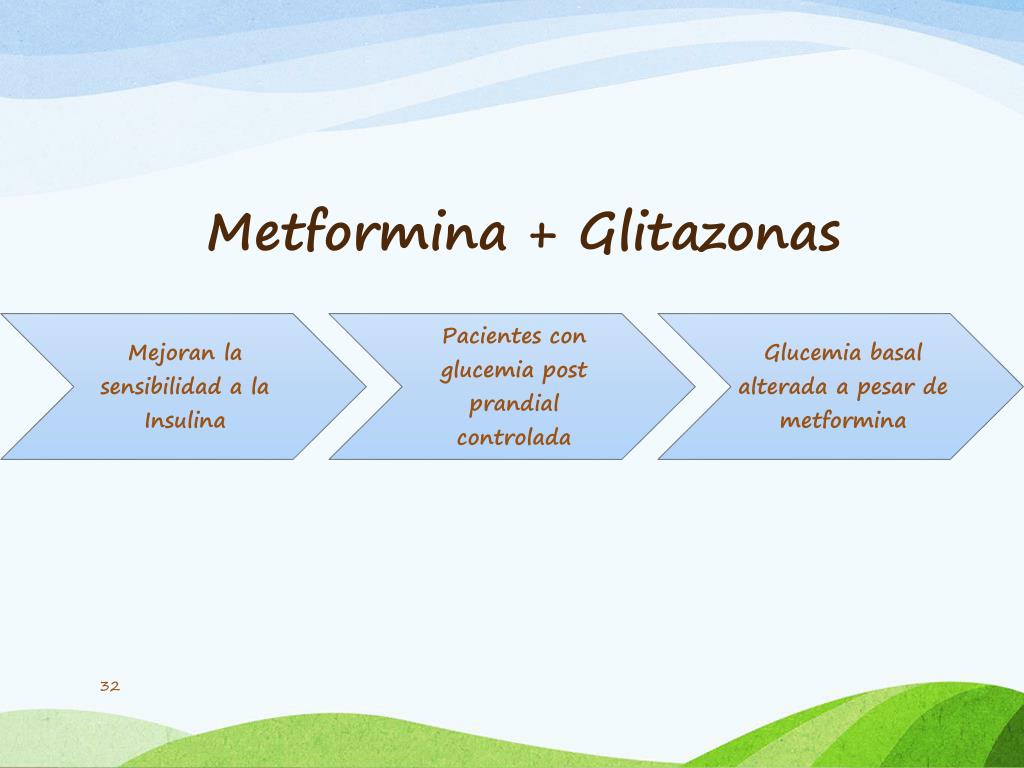 Metformina + Glitazonas

Mejoran la sensibilidad a la Insulina

Pacientes con glucemia post prandial controlada

Glucemia basal alterada a pesar de metformina

32